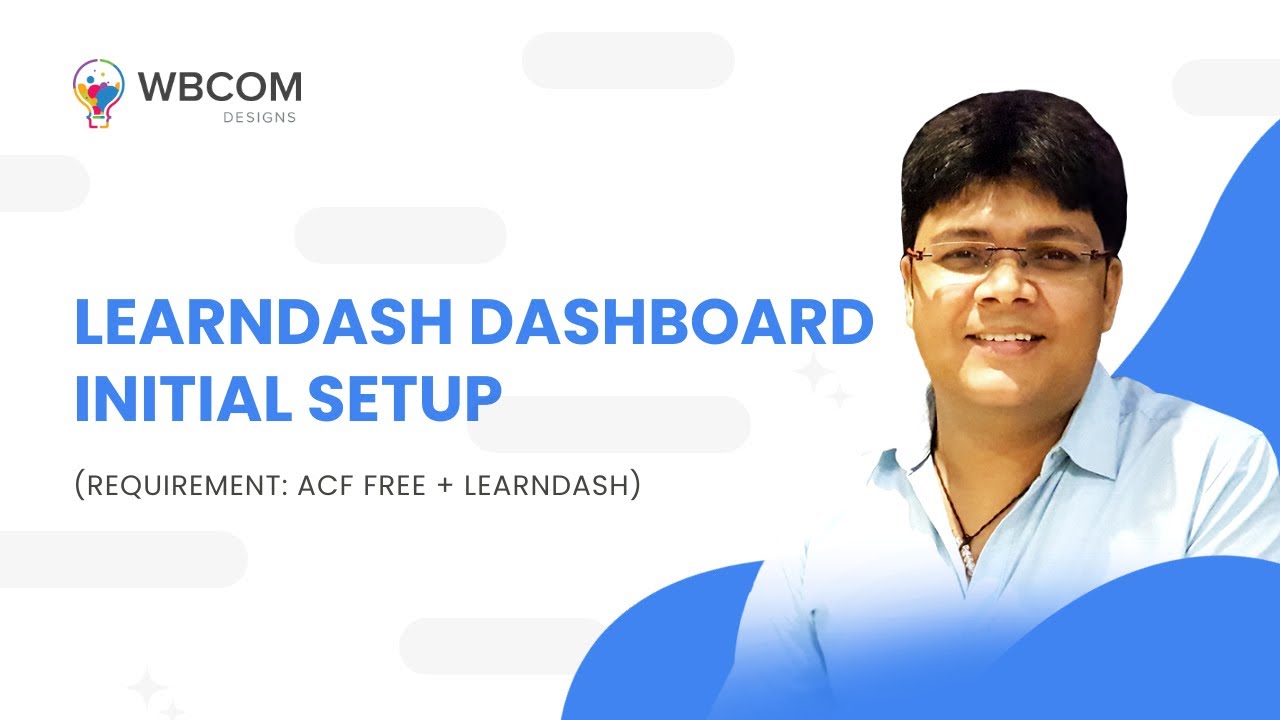 WBCOM
DESIGNS

LEARNDASH DASHBOARD INITIAL SETUP

(REQUIREMENT: ACF FREE + LEARNDASH)